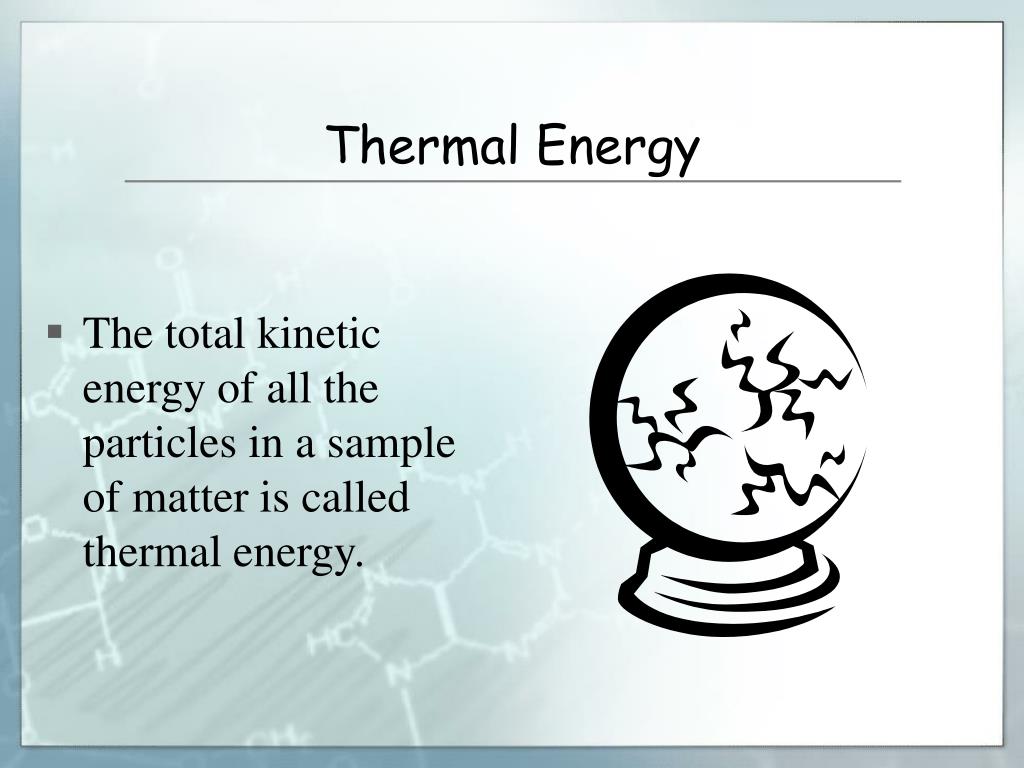 Thermal Energy

▪ The total kinetic energy of all the particles in a sample of matter is called thermal energy.